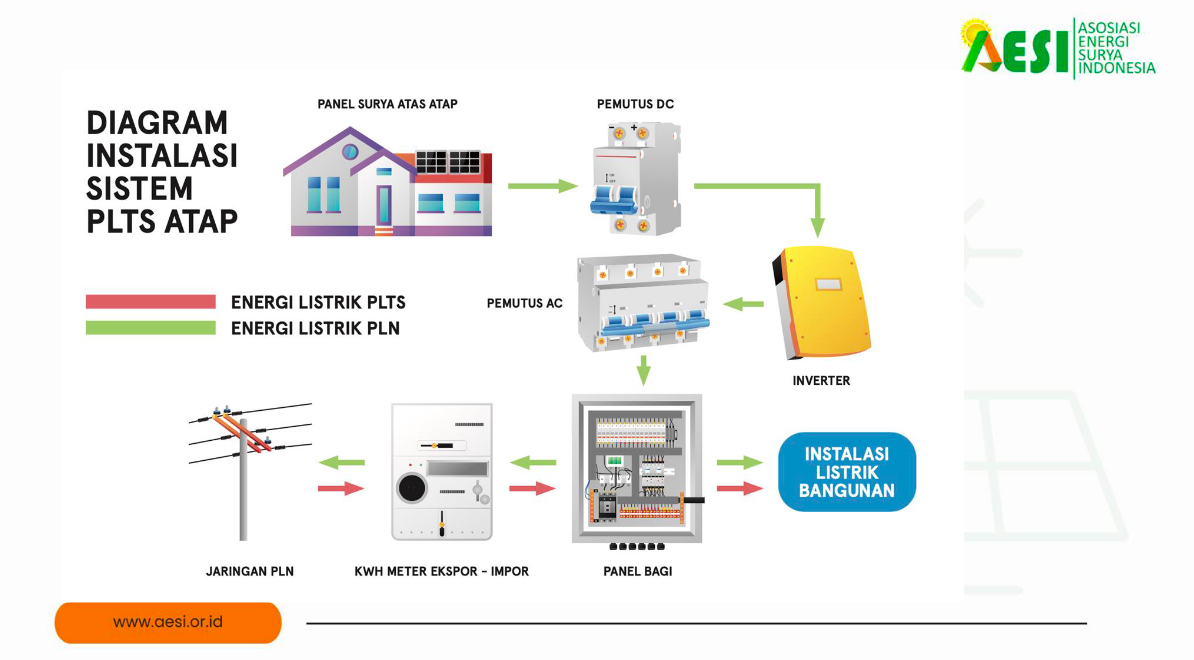 AESI ASOSIASI ENERGI SURYA INDONESIA

DIAGRAM INSTALASI SISTEM PLTS ATAP

PANEL SURYA ATAS ATAP

PEMUTUS DC

ENERGI LISTRIK PLTS
ENERGI LISTRIK PLN

PEMUTUS AC

INVERTER

INSTALASI LISTRIK BANGUNAN

JARINGAN PLN

KWH METER EKSPOR - IMPOR

PANEL BAGI

www.aesi.or.id